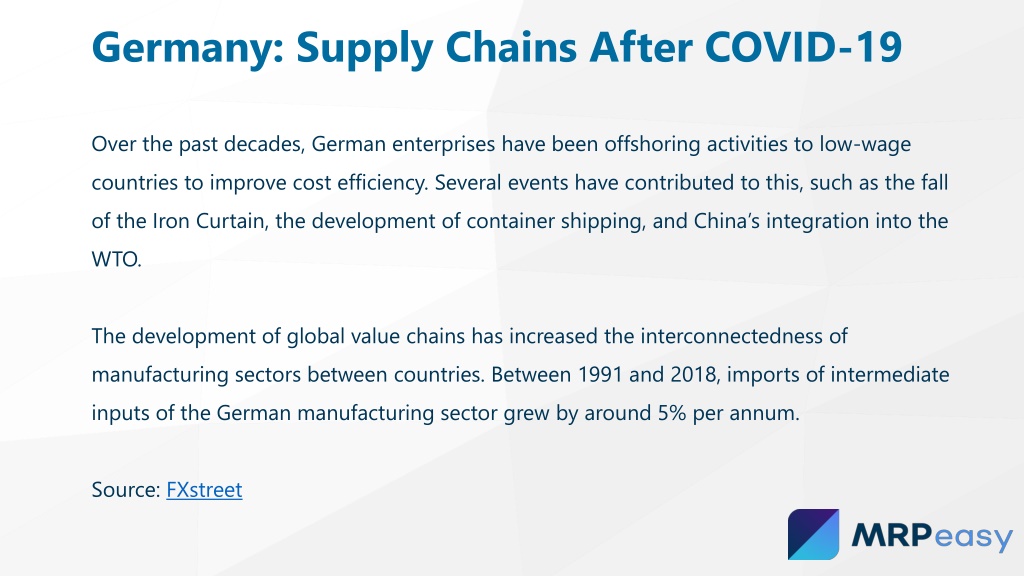 Germany: Supply Chains After COVID-19

Over the past decades, German enterprises have been offshoring activities to low-wage countries to improve cost efficiency. Several events have contributed to this, such as the fall of the Iron Curtain, the development of container shipping, and China's integration into the WTO.

The development of global value chains has increased the interconnectedness of manufacturing sectors between countries. Between 1991 and 2018, imports of intermediate inputs of the German manufacturing sector grew by around 5% per annum.

Source: FXstreet

MRPeasy